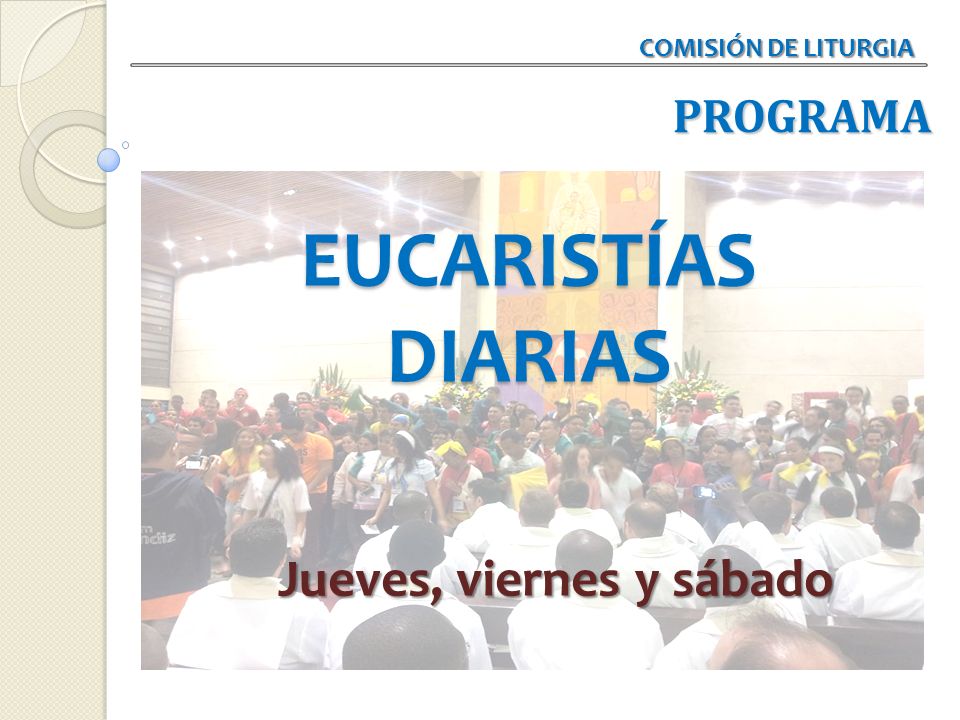 COMISIÓN DE LITURGIA

PROGRAMA

EUCARISTÍAS DIARIAS

Jueves, viernes y sábado